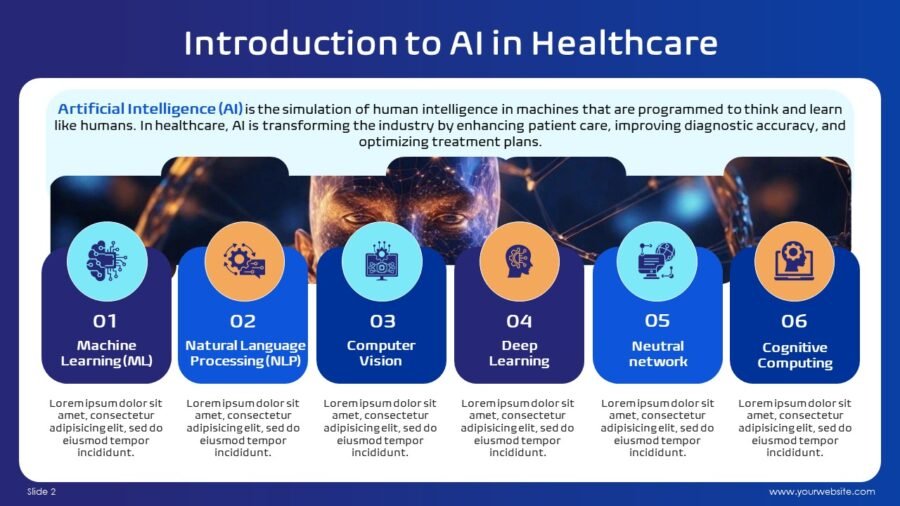 Introduction to AI in Healthcare

Artificial Intelligence (AI) is the simulation of human intelligence in machines that are programmed to think and learn like humans. In healthcare, AI is transforming the industry by enhancing patient care, improving diagnostic accuracy, and optimizing treatment plans.

01
Machine Learning (ML)

Lorem ipsum dolor sit amet, consectetur adipisicing elit, sed do eiusmod tempor incididunt.

02
Natural Language Processing (NLP)

Lorem ipsum dolor sit amet, consectetur adipisicing elit, sed do eiusmod tempor incididunt.

03
Computer Vision

Lorem ipsum dolor sit amet, consectetur adipisicing elit, sed do eiusmod tempor incididunt.

04
Deep Learning

Lorem ipsum dolor sit amet, consectetur adipisicing elit, sed do eiusmod tempor incididunt.

05
Neutral network

Lorem ipsum dolor sit amet, consectetur adipisicing elit, sed do eiusmod tempor incididunt.

06
Cognitive Computing

Lorem ipsum dolor sit amet, consectetur adipisicing elit, sed do eiusmod tempor incididunt.

Slide 2

www.yourwebsite.com